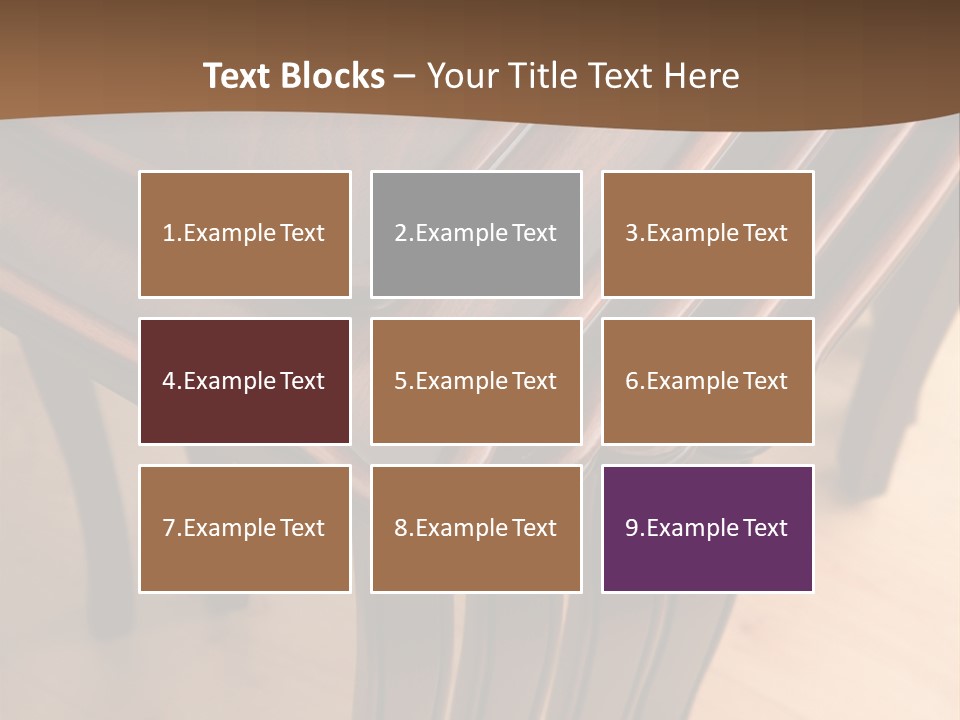 Text Blocks – Your Title Text Here

1.Example Text

2.Example Text

3.Example Text

4.Example Text

5.Example Text

6.Example Text

7.Example Text

8.Example Text

9.Example Text